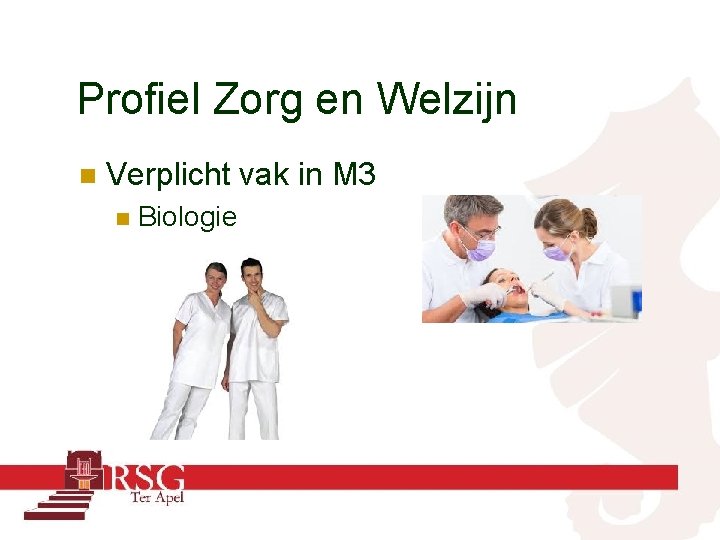 Profiel Zorg en Welzijn

Verplicht vak in M3

Biologie

RSG
Ter Apel